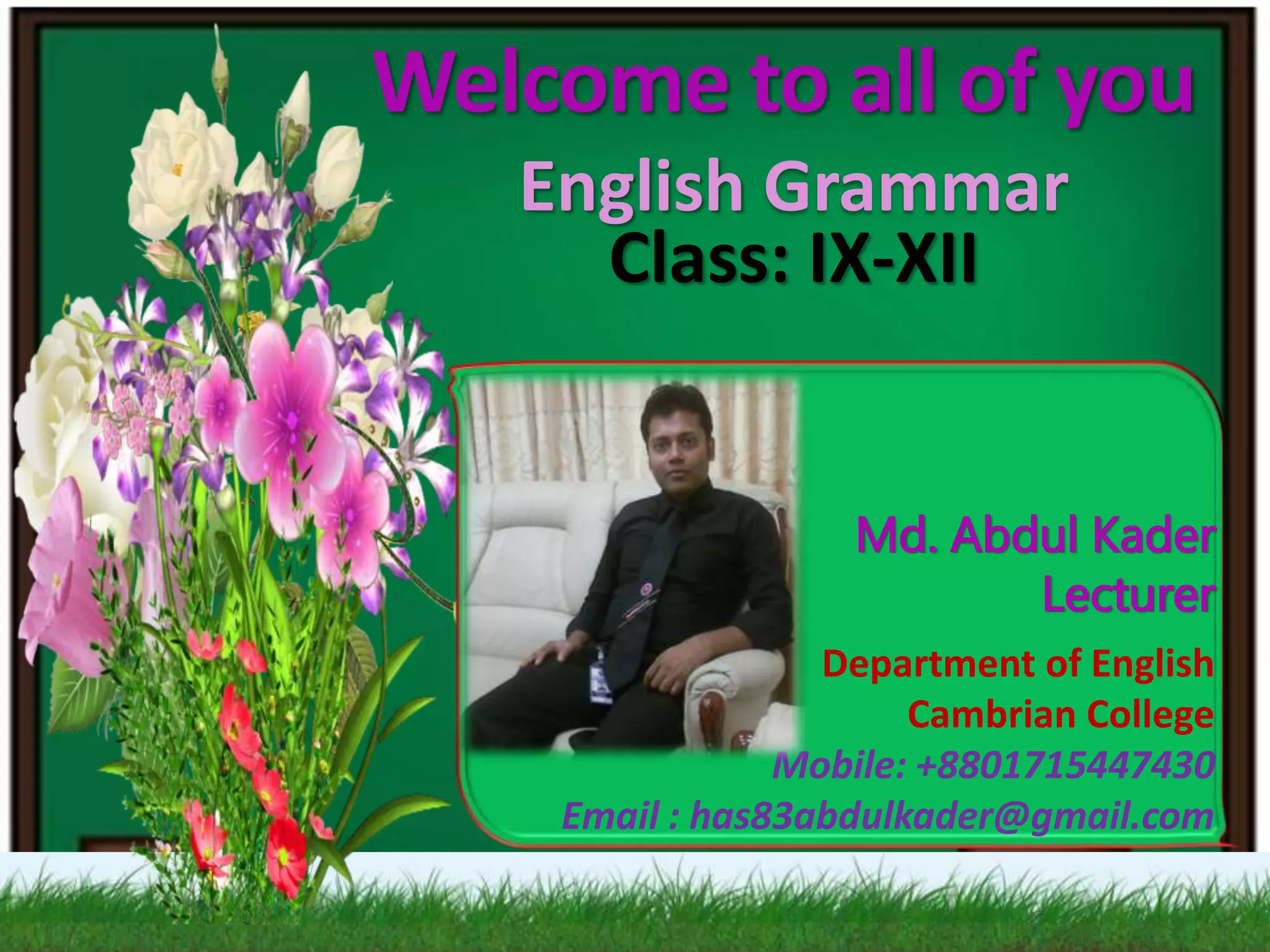 Welcome to all of you

English Grammar
Class: IX-XII

Md. Abdul Kader
Lecturer

Department of English
Cambrian College
Mobile: +8801715447430
Email : has83abdulkader@gmail.com